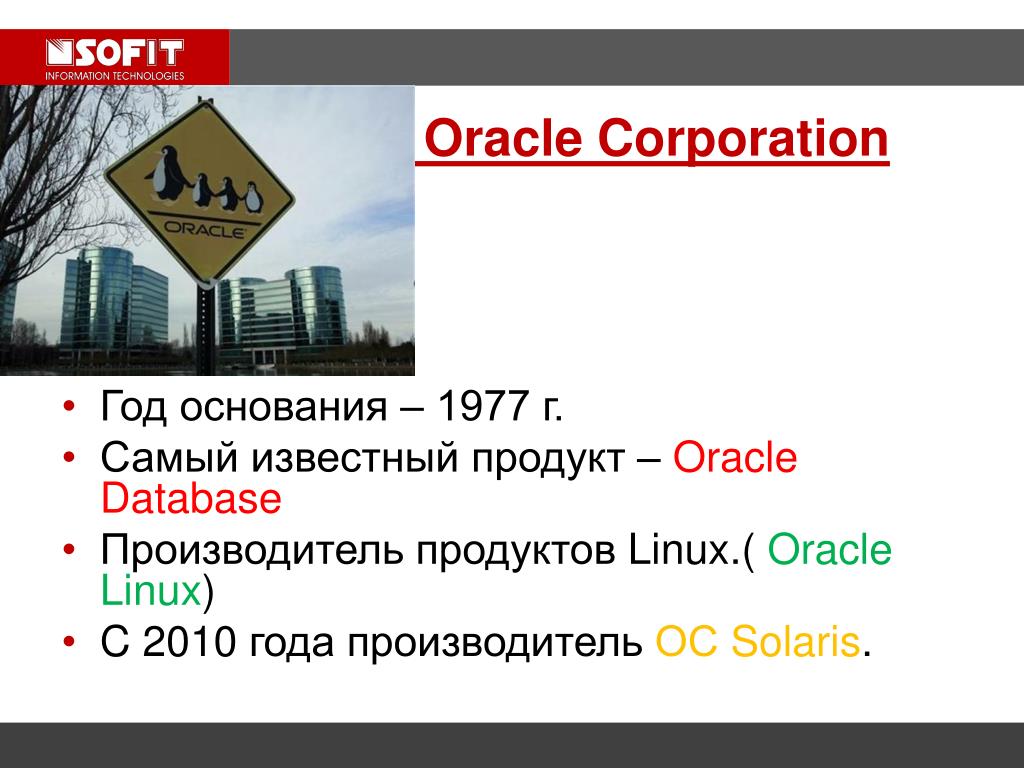 SOFIT
INFORMATION TECHNOLOGIES

ORACLE

Oracle Corporation

• Год основания – 1977 г.
• Самый известный продукт – Oracle Database
• Производитель продуктов Linux.( Oracle Linux)
• С 2010 года производитель ОС Solaris.